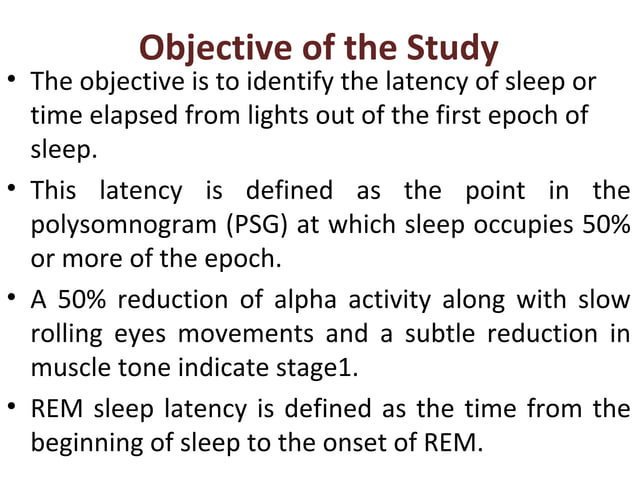 Objective of the Study

• The objective is to identify the latency of sleep or time elapsed from lights out of the first epoch of sleep.

• This latency is defined as the point in the polysomnogram (PSG) at which sleep occupies 50% or more of the epoch.

• A 50% reduction of alpha activity along with slow rolling eyes movements and a subtle reduction in muscle tone indicate stage1.

• REM sleep latency is defined as the time from the beginning of sleep to the onset of REM.